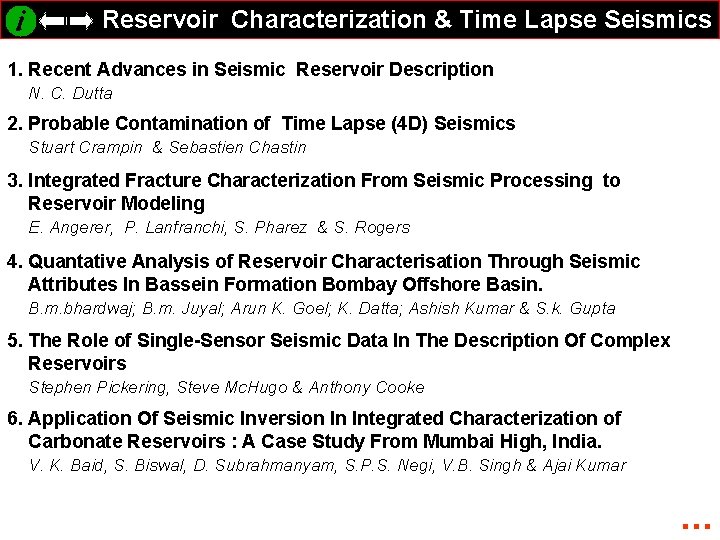 i Reservoir Characterization & Time Lapse Seismics

1. Recent Advances in Seismic Reservoir Description
N. C. Dutta

2. Probable Contamination of Time Lapse (4D) Seismics
Stuart Crampin & Sebastien Chastin

3. Integrated Fracture Characterization From Seismic Processing to Reservoir Modeling
E. Angerer, P. Lanfranchi, S. Pharez & S. Rogers

4. Quantative Analysis of Reservoir Characterisation Through Seismic Attributes In Bassein Formation Bombay Offshore Basin.
B.m.bhardwaj; B.m. Juyal; Arun K. Goel; K. Datta; Ashish Kumar & S.k. Gupta

5. The Role of Single-Sensor Seismic Data In The Description Of Complex Reservoirs
Stephen Pickering, Steve McHugo & Anthony Cooke

6. Application Of Seismic Inversion In Integrated Characterization of Carbonate Reservoirs : A Case Study From Mumbai High, India.
V. K. Baid, S. Biswal, D. Subrahmanyam, S.P.S. Negi, V.B. Singh & Ajai Kumar

...